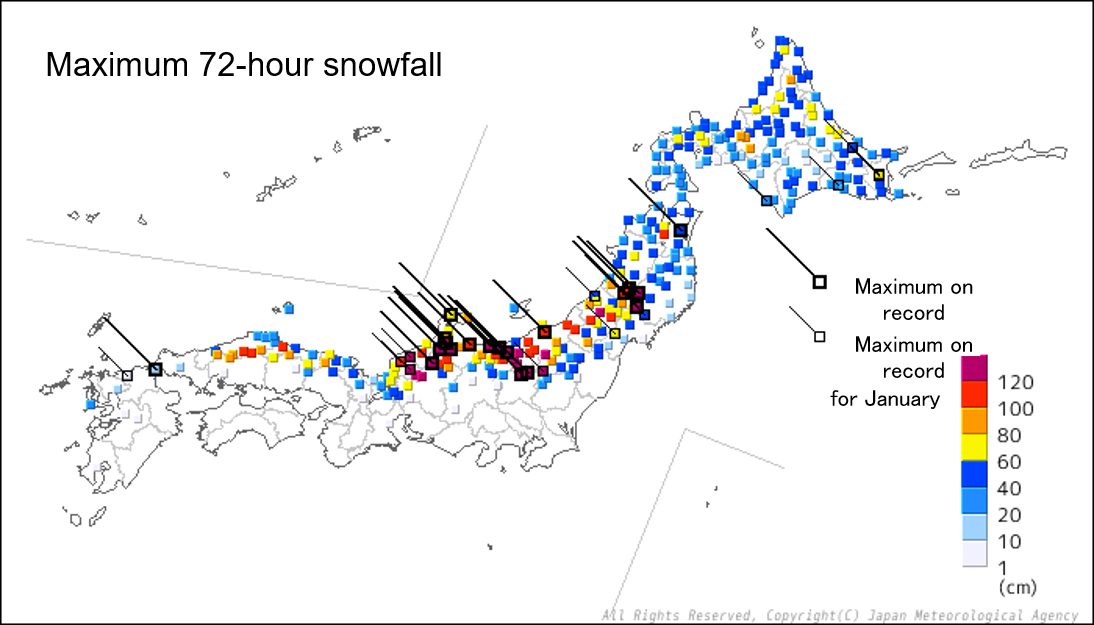 Maximum 72-hour snowfall

Maximum on record

Maximum on record for January

120
100
80
60
40
20
10
1
(cm)

All Rights Reserved, Copyright(C) Japan Meteorological Agency